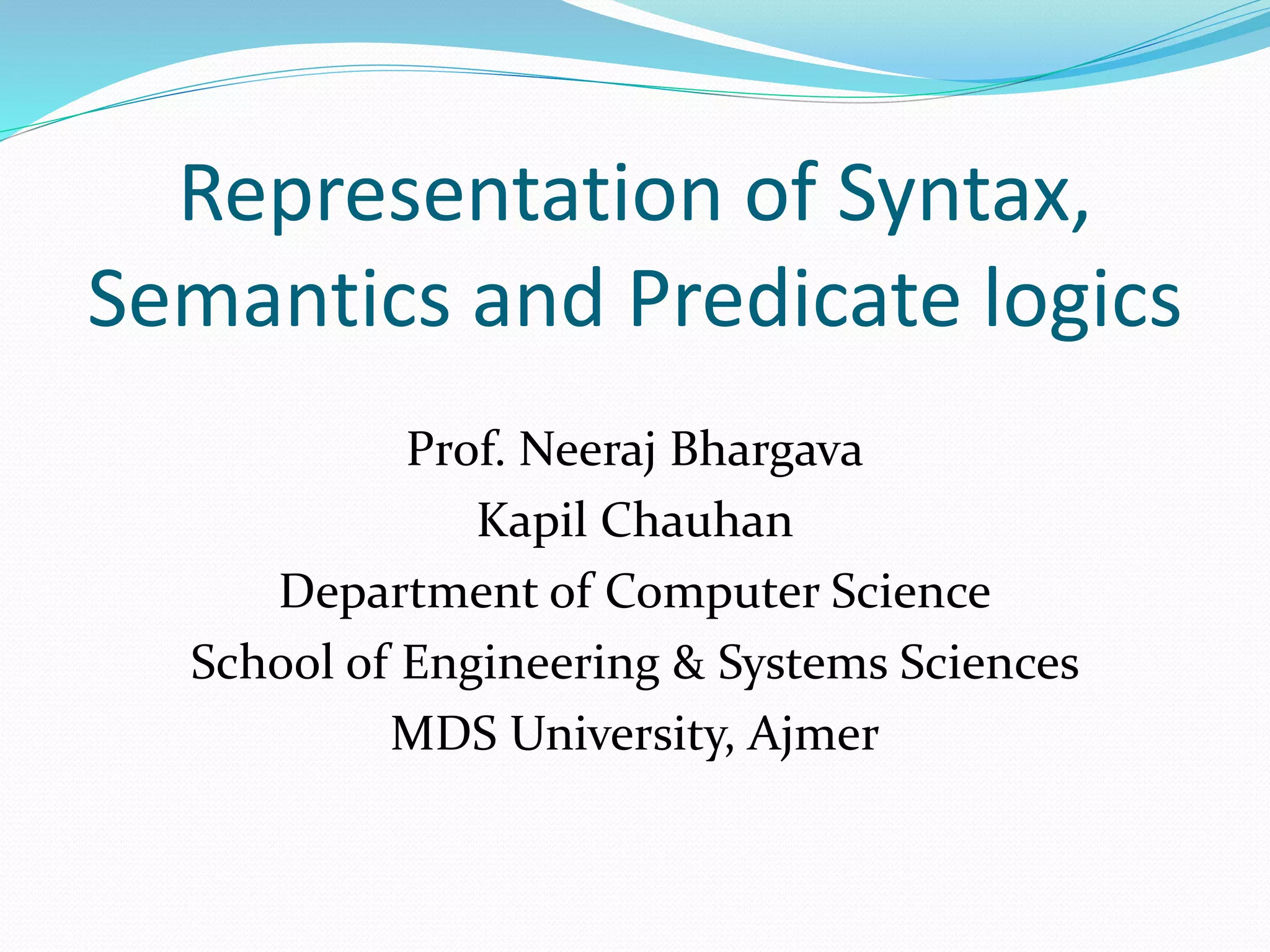 Representation of Syntax, Semantics and Predicate logics

Prof. Neeraj Bhargava
Kapil Chauhan
Department of Computer Science
School of Engineering & Systems Sciences
MDS University, Ajmer